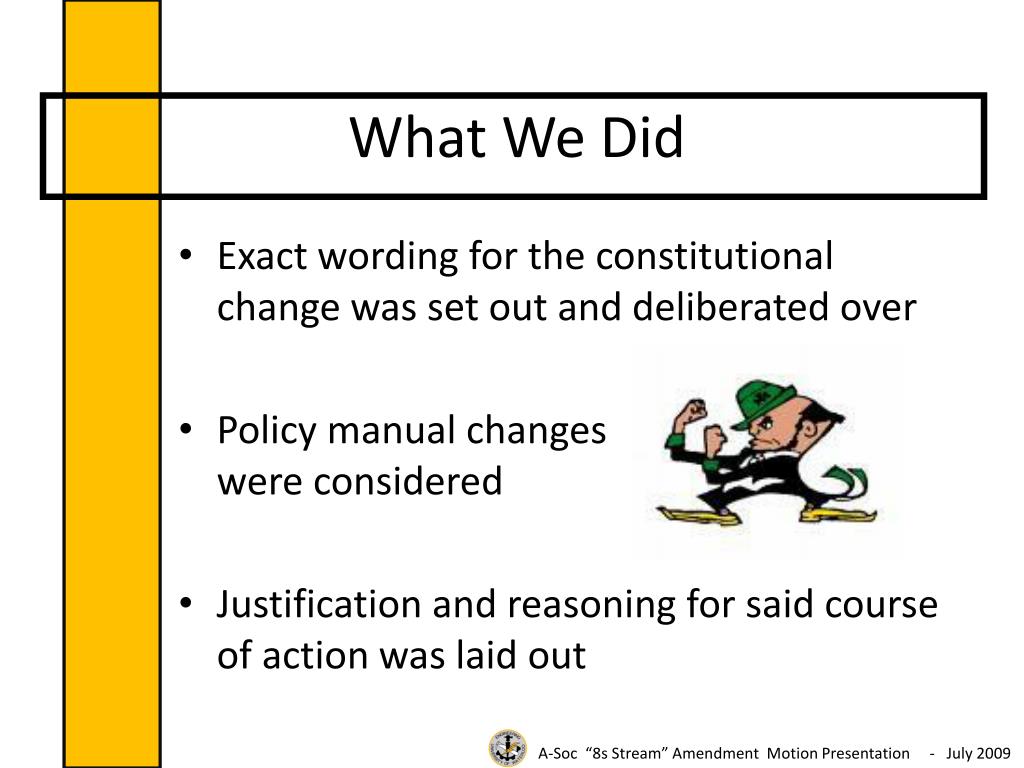 What We Did

• Exact wording for the constitutional change was set out and deliberated over

• Policy manual changes were considered

• Justification and reasoning for said course of action was laid out

A-Soc "8s Stream" Amendment Motion Presentation - July 2009